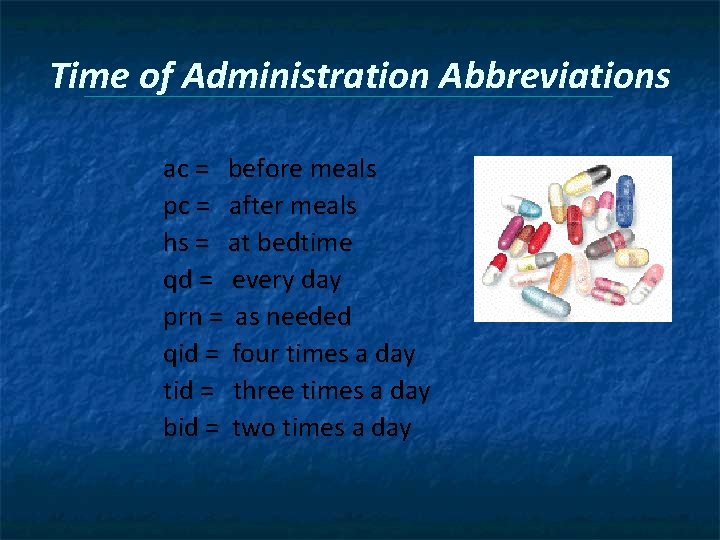 Time of Administration Abbreviations

ac = before meals
pc = after meals
hs = at bedtime
qd = every day
prn = as needed
qid = four times a day
tid = three times a day
bid = two times a day